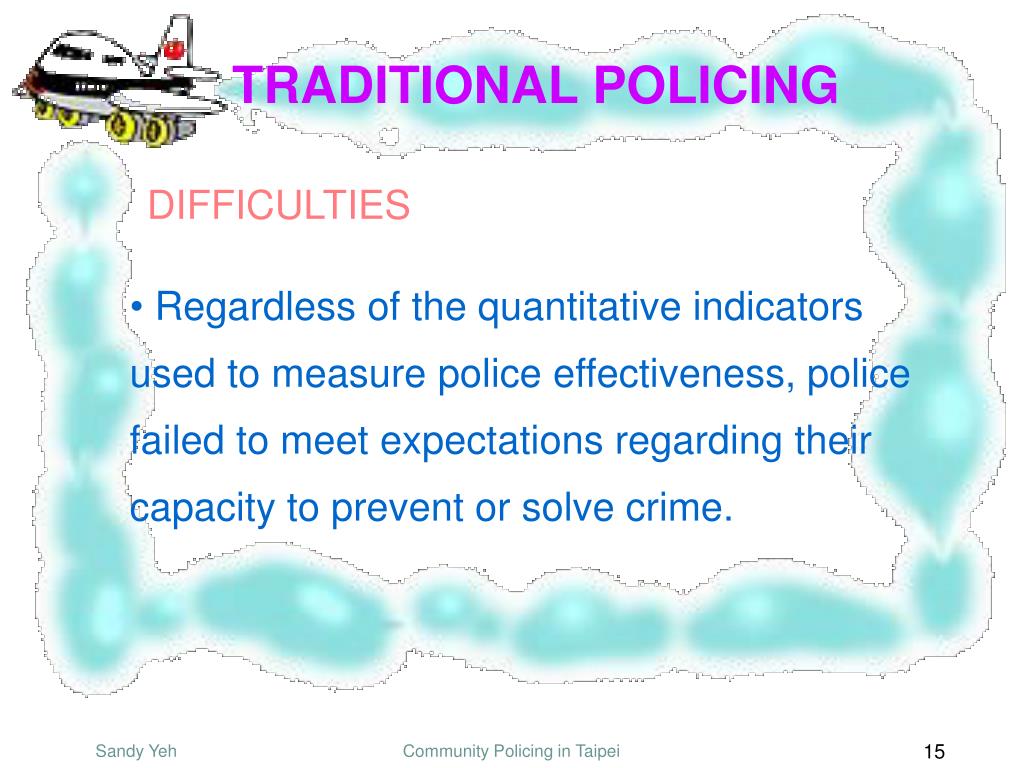 TRADITIONAL POLICING

DIFFICULTIES

• Regardless of the quantitative indicators used to measure police effectiveness, police failed to meet expectations regarding their capacity to prevent or solve crime.

Sandy Yeh

Community Policing in Taipei

15